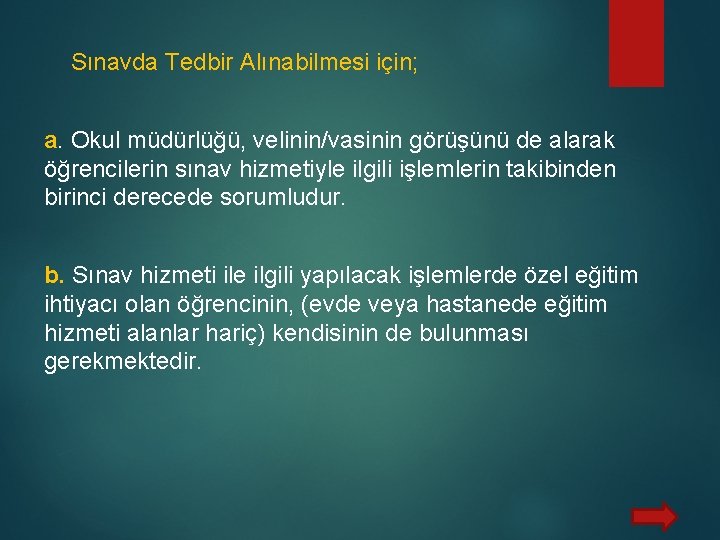 Sınavda Tedbir Alınabilmesi için;

a. Okul müdürlüğü, velinin/vasinin görüşünü de alarak öğrencilerin sınav hizmetiyle ilgili işlemlerin takibinden birinci derecede sorumludur.

b. Sınav hizmeti ile ilgili yapılacak işlemlerde özel eğitim ihtiyacı olan öğrencinin, (evde veya hastanede eğitim hizmeti alanlar hariç) kendisinin de bulunması gerekmektedir.